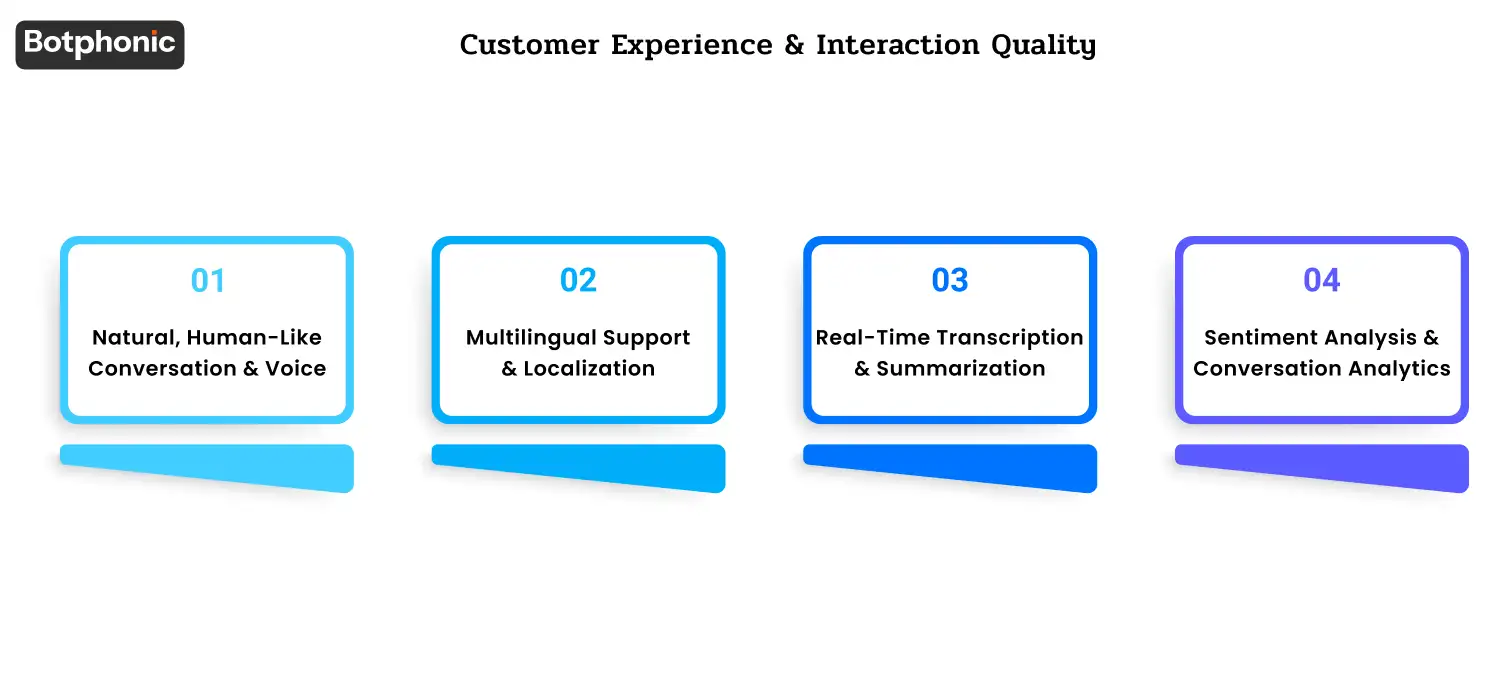 Botphonic

Customer Experience & Interaction Quality

01

Natural, Human-Like Conversation & Voice

02

Multilingual Support & Localization

03

Real-Time Transcription & Summarization

04

Sentiment Analysis & Conversation Analytics